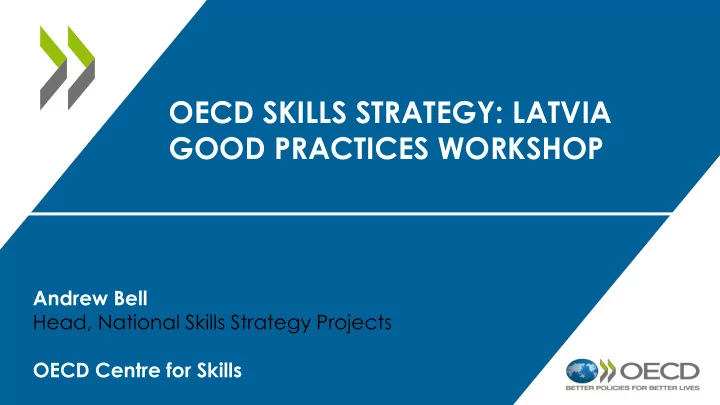 OECD SKILLS STRATEGY: LATVIA
GOOD PRACTICES WORKSHOP

Andrew Bell
Head, National Skills Strategy Projects

OECD Centre for Skills

OECD
BETTER POLICIES FOR BETTER LIVES